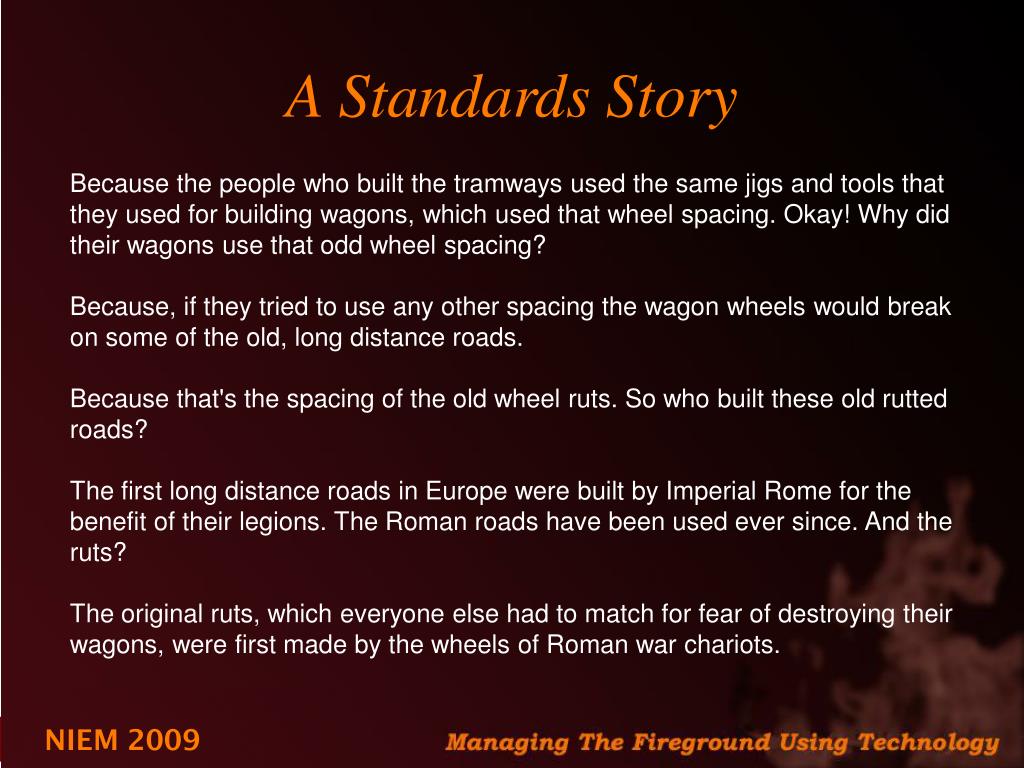 A Standards Story

Because the people who built the tramways used the same jigs and tools that they used for building wagons, which used that wheel spacing. Okay! Why did their wagons use that odd wheel spacing?

Because, if they tried to use any other spacing the wagon wheels would break on some of the old, long distance roads.

Because that's the spacing of the old wheel ruts. So who built these old rutted roads?

The first long distance roads in Europe were built by Imperial Rome for the benefit of their legions. The Roman roads have been used ever since. And the ruts?

The original ruts, which everyone else had to match for fear of destroying their wagons, were first made by the wheels of Roman war chariots.

NIEM 2009

Managing The Fireground Using Technology